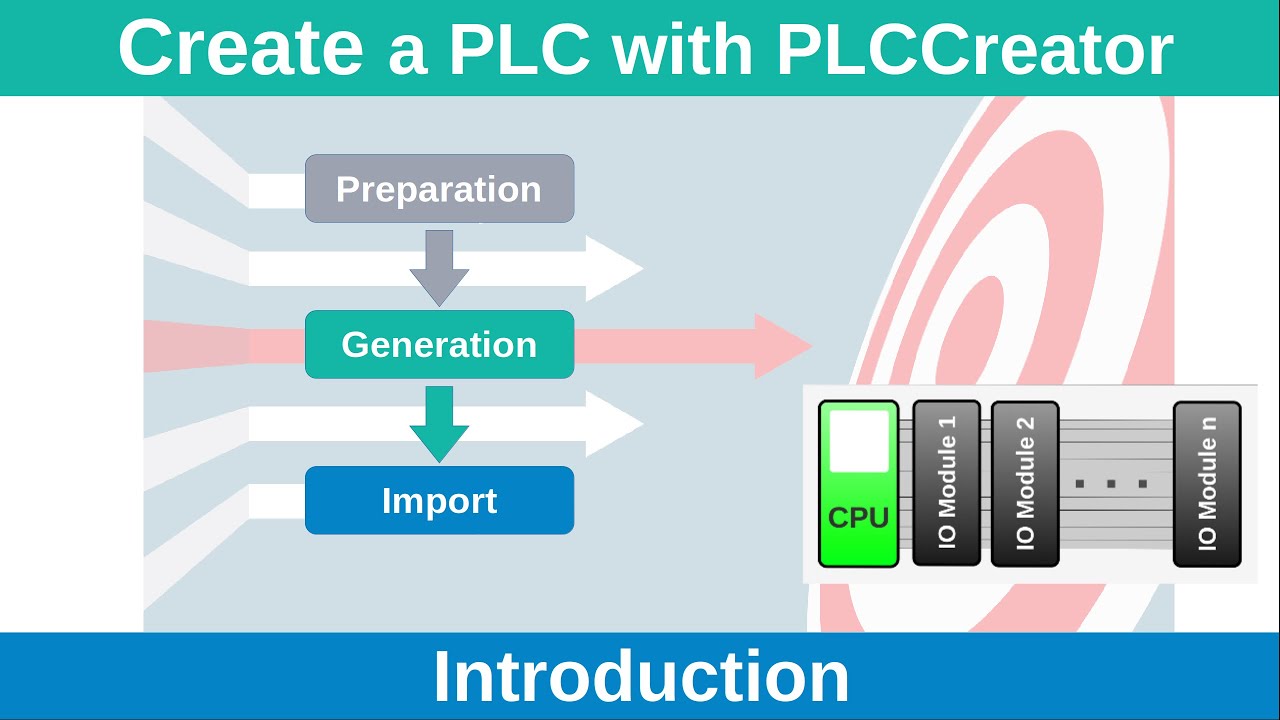 Create a PLC with PLCCreator

Preparation

Generation

Import

CPU

IO Module 1

IO Module 2

. . .

IO Module n

Introduction